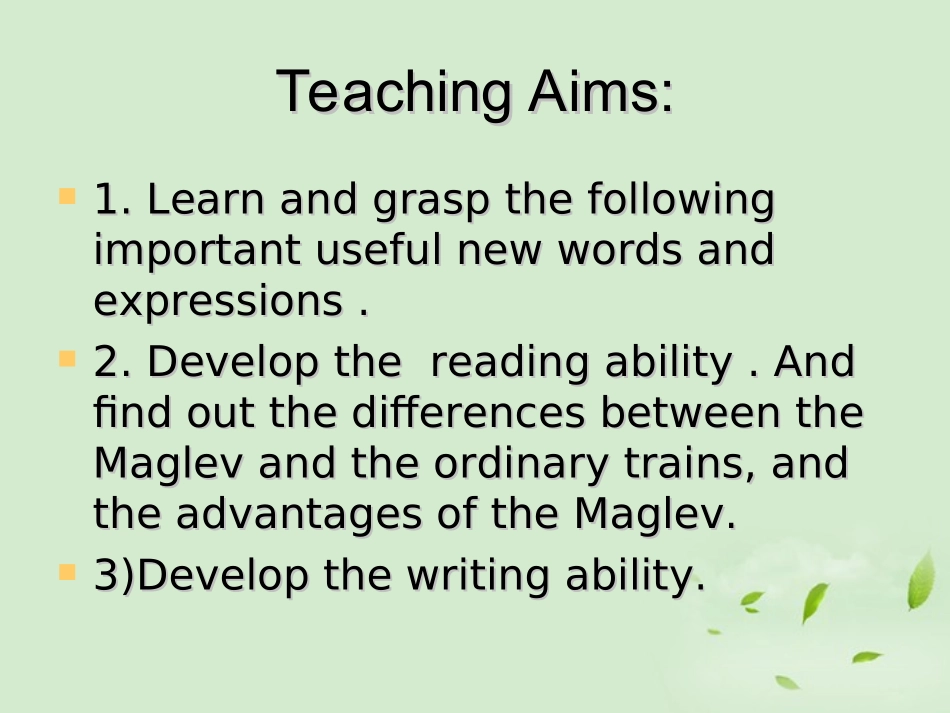 Teaching Aims:

1. Learn and grasp the following important useful new words and expressions .

2. Develop the reading ability . And find out the differences between the Maglev and the ordinary trains, and the advantages of the Maglev.

3)Develop the writing ability.